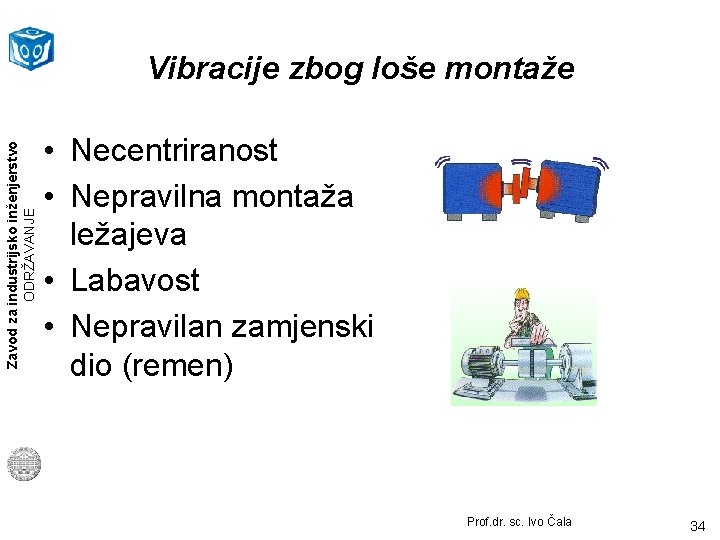 Vibracije zbog loše montaže

Zavod za industrijsko inženjerstvo
ODRŽAVANJE

• Necentriranost
• Nepravilna montaža ležajeva
• Labavost
• Nepravilan zamjenski dio (remen)

Prof.dr. sc. Ivo Čala

34